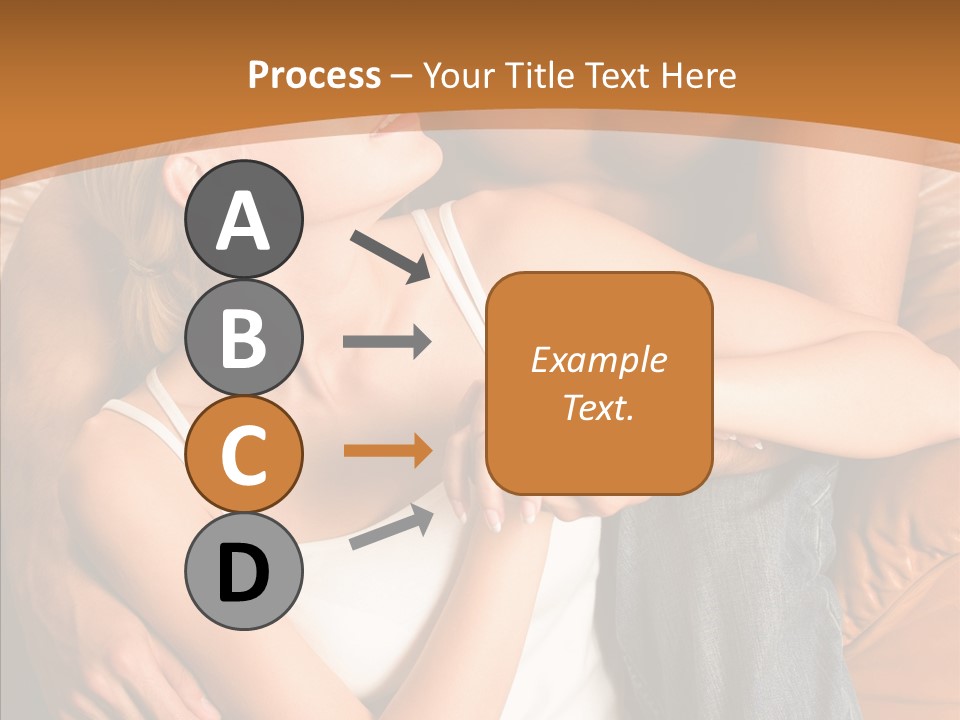 Process – Your Title Text Here

A

B

C

D

Example Text.